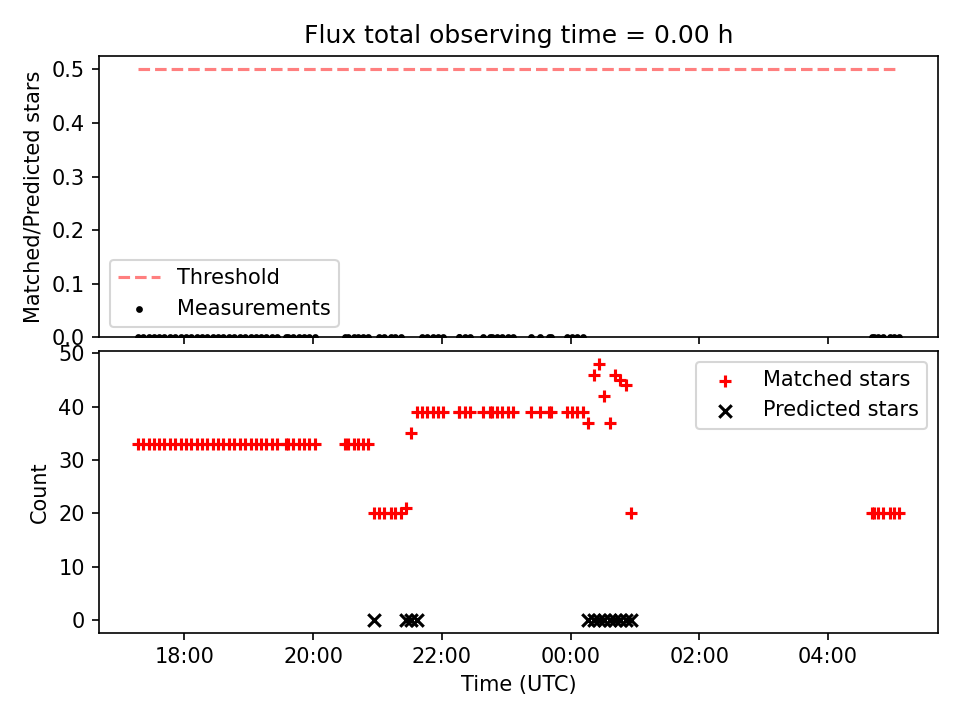 Flux total observing time = 0.00 h

Matched/Predicted stars

0.5
0.4
0.3
0.2
0.1
0.0

Threshold
Measurements

Count

50
40
30
20
10
0

Matched stars
Predicted stars

18:00
20:00
22:00
00:00
02:00
04:00

Time (UTC)